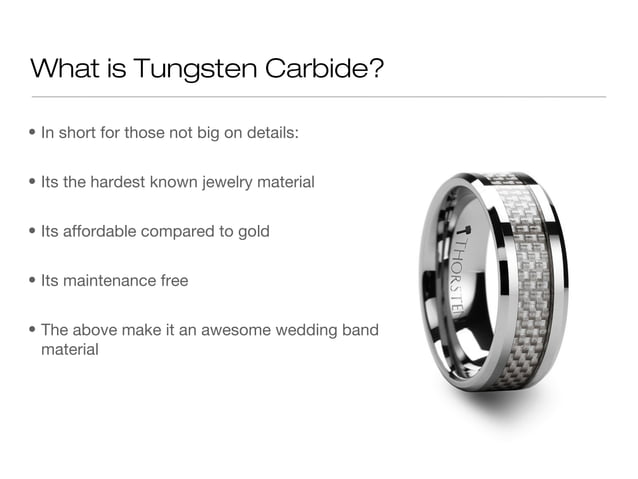 What is Tungsten Carbide?

• In short for those not big on details:

• Its the hardest known jewelry material

• Its affordable compared to gold

• Its maintenance free

• The above make it an awesome wedding band material

THORSTE